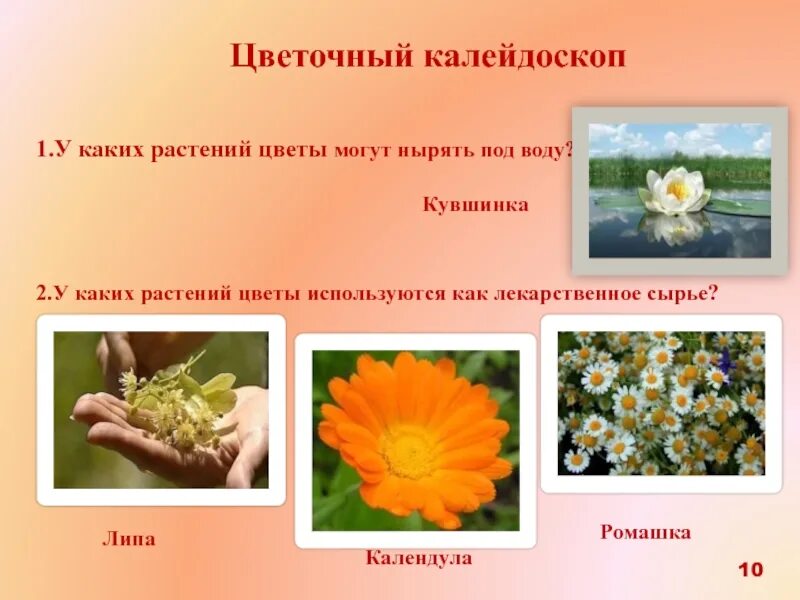 Цветочный калейдоскоп

1.У каких растений цветы могут нырять под воду?

Кувшинка

2.У каких растений цветы используются как лекарственное сырье?

Липа

Календула

Ромашка

10